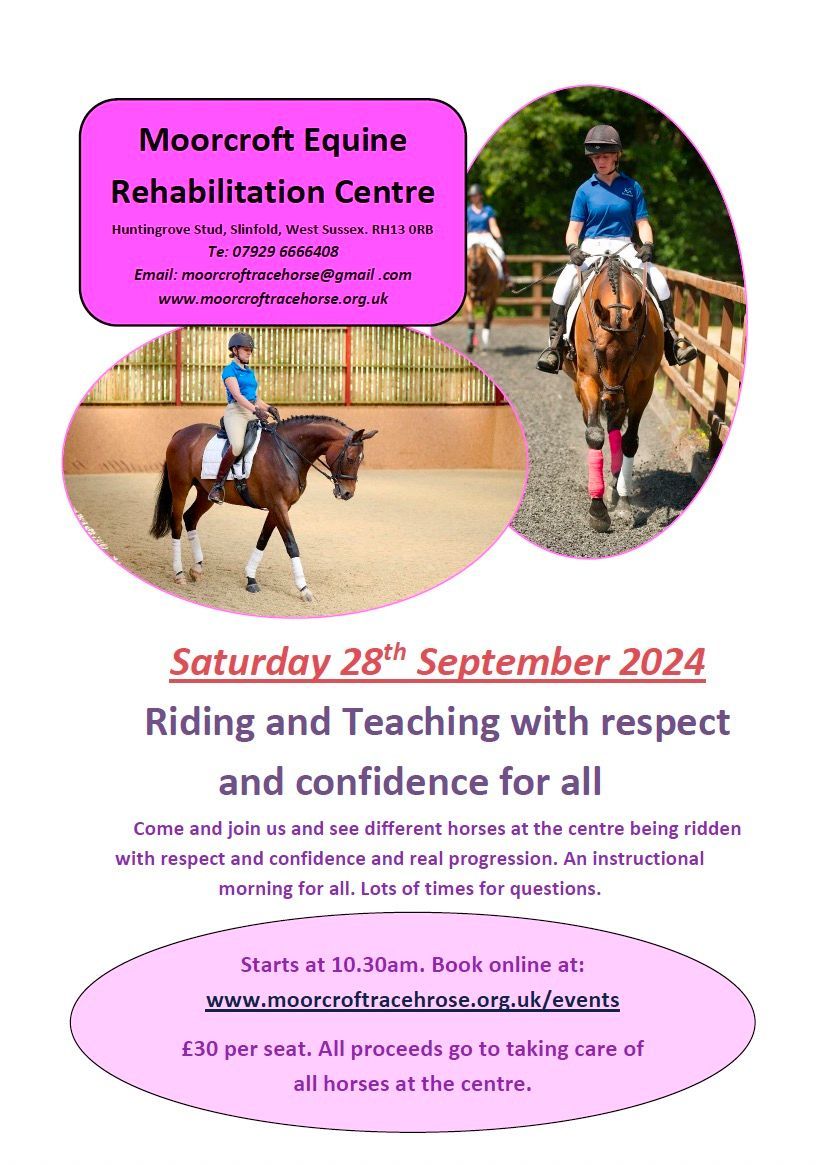 Moorcroft Equine Rehabilitation Centre

Huntingrove Stud, Slinfold, West Sussex. RH13 0RB
Te: 07929 6666408
Email: moorcroftracehorse@gmail .com
www.moorcroftracehorse.org.uk

Saturday 28$^{th}$ September 2024

Riding and Teaching with respect and confidence for all

Come and join us and see different horses at the centre being ridden with respect and confidence and real progression. An instructional morning for all. Lots of times for questions.

Starts at 10.30am. Book online at:
www.moorcroftracehrose.org.uk/events

£30 per seat. All proceeds go to taking care of all horses at the centre.